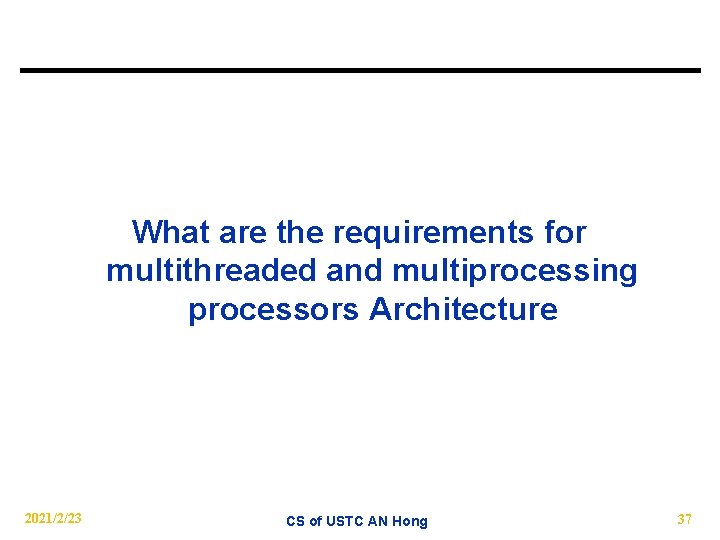 What are the requirements for multithreaded and multiprocessing processors Architecture

2021/2/23

CS of USTC AN Hong

37